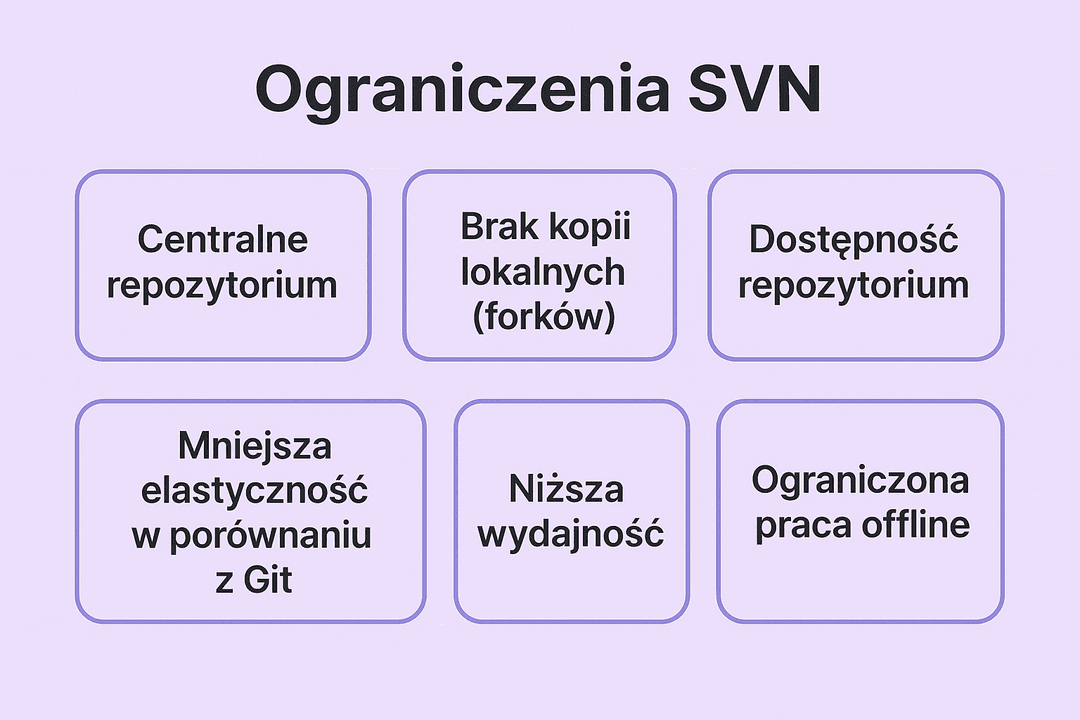 Ograniczenia SVN

Centralne repozytorium

Brak kopii lokalnych (forków)

Dostępność repozytorium

Mniejsza elastyczność w porównaniu z Git

Niższa wydajność

Ograniczona praca offline